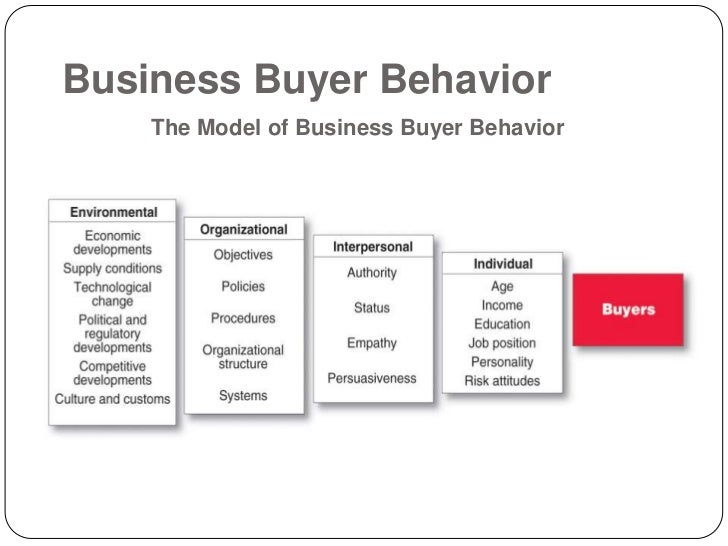 Business Buyer Behavior

The Model of Business Buyer Behavior

Environmental
Economic developments
Supply conditions
Technological change
Political and regulatory developments
Competitive developments
Culture and customs

Organizational
Objectives
Policies
Procedures
Organizational structure
Systems

Interpersonal
Authority
Status
Empathy
Persuasiveness

Individual
Age
Income
Education
Job position
Personality
Risk attitudes

Buyers